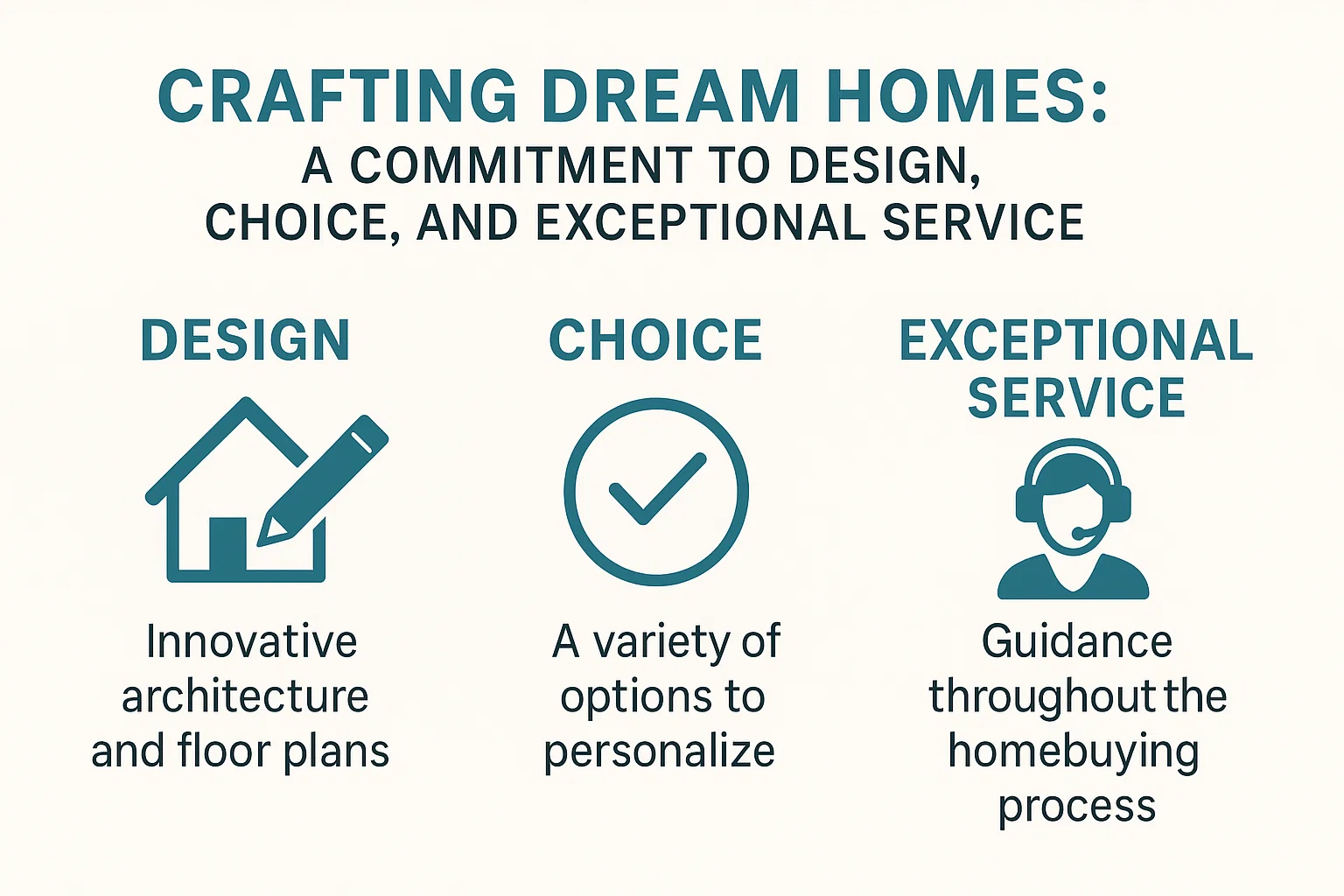 CRAFTING DREAM HOMES:
A COMMITMENT TO DESIGN, CHOICE, AND EXCEPTIONAL SERVICE

DESIGN

Innovative architecture and floor plans

CHOICE

A variety of options to personalize

EXCEPTIONAL SERVICE

Guidance throughout the homebuying process